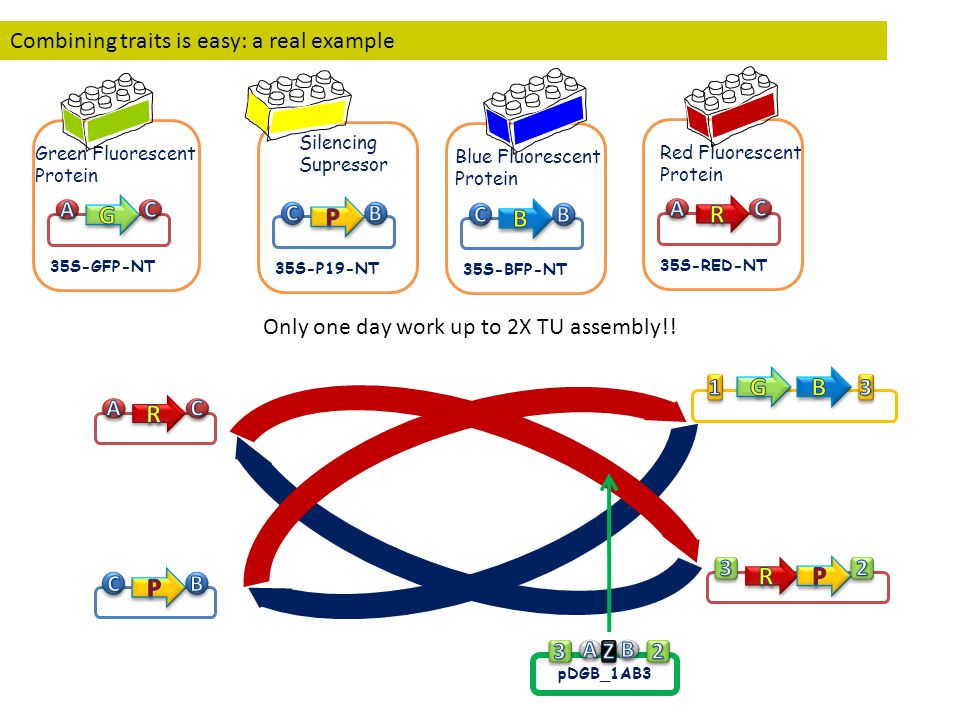 Combining traits is easy: a real example

Green Fluorescent Protein

A G C

35S-GFP-NT

Silencing Supressor

C P B

35S-P19-NT

Blue Fluorescent Protein

C B B

35S-BFP-NT

Red Fluorescent Protein

A R C

35S-RED-NT

Only one day work up to 2X TU assembly!!

A R C

1 G B 3

C P B

3 R P 2

3 A Z B 2

pDGB_1AB3